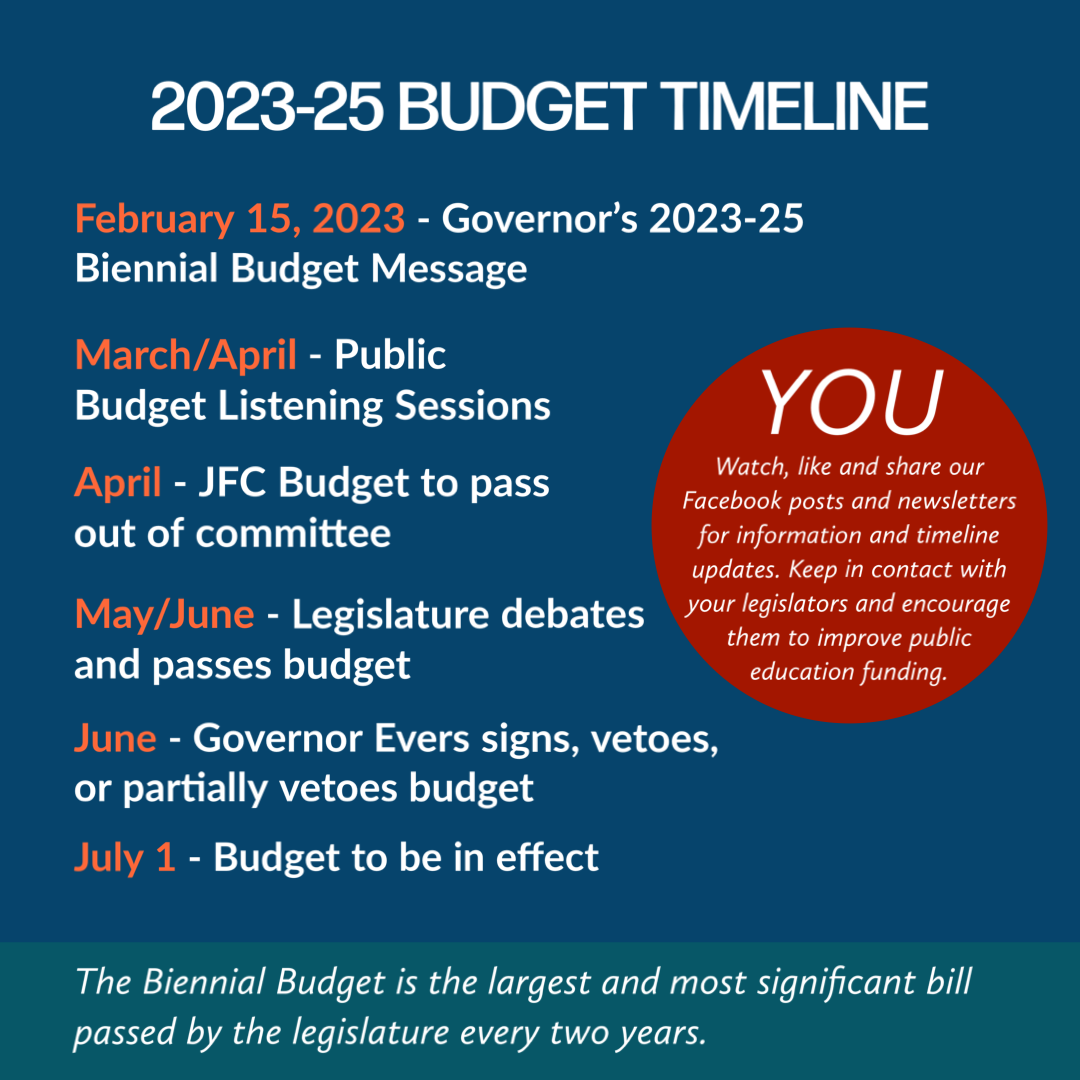 2023-25 BUDGET TIMELINE

February 15, 2023 - Governor's 2023-25 Biennial Budget Message

March/April - Public Budget Listening Sessions

April - JFC Budget to pass out of committee

May/June - Legislature debates and passes budget

June - Governor Evers signs, vetoes, or partially vetoes budget

July 1 - Budget to be in effect

YOU

Watch, like and share our Facebook posts and newsletters for information and timeline updates. Keep in contact with your legislators and encourage them to improve public education funding.

The Biennial Budget is the largest and most significant bill passed by the legislature every two years.